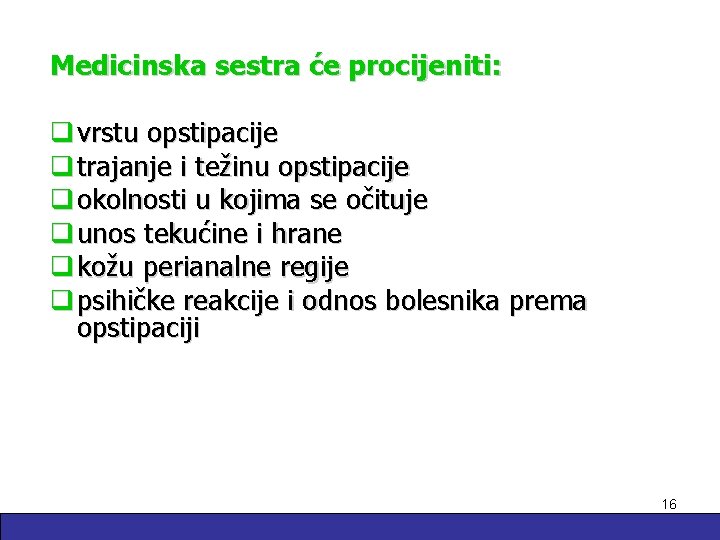 Medicinska sestra će procijeniti:

❑ vrstu opstipacije
❑ trajanje i težinu opstipacije
❑ okolnosti u kojima se očituje
❑ unos tekućine i hrane
❑ kožu perianalne regije
❑ psihičke reakcije i odnos bolesnika prema opstipaciji

16